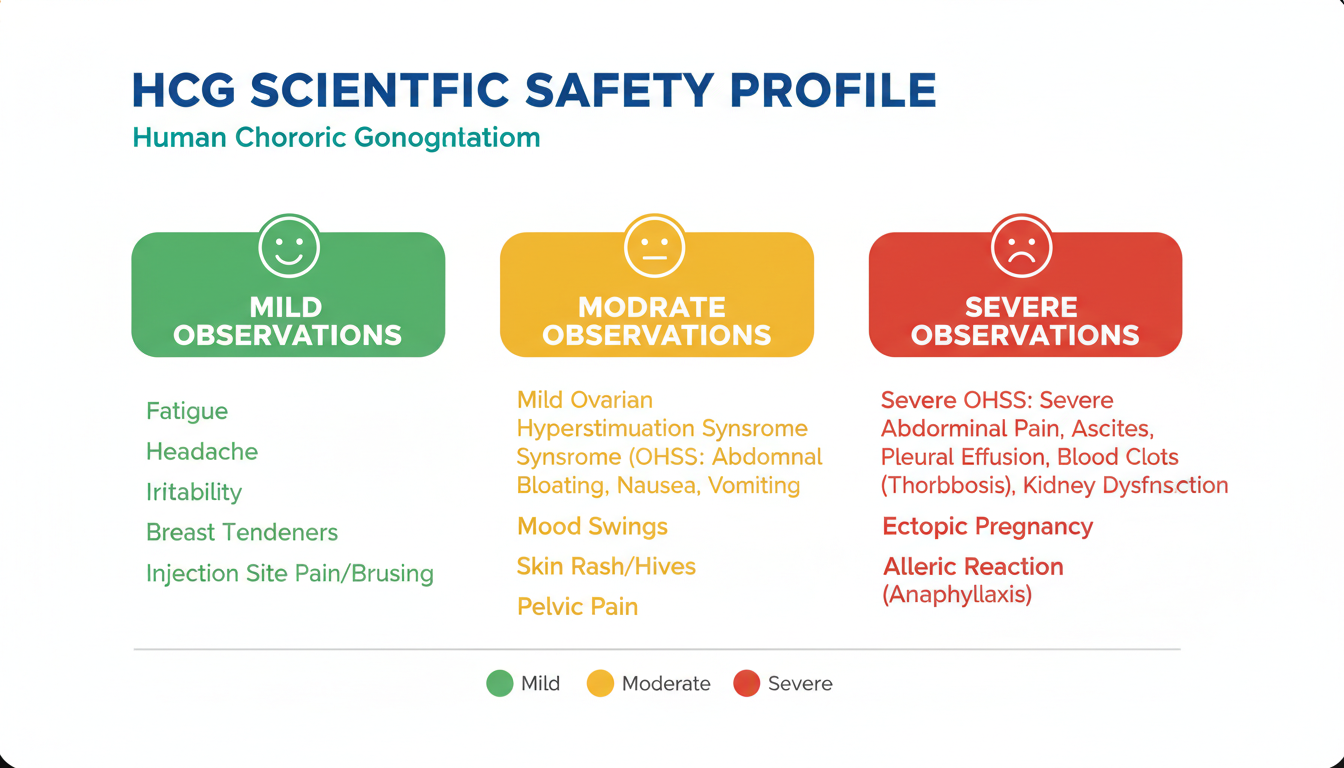 HCG SCIENTFIC SAFETY PROFILE
Human Chororic Gonogntatiom

MILD OBSERVATIONS

Fatigue
Headache
Iritability
Breast Tendeners
Injection Site Pain/Brusing

MODRATE OBSERVATIONS

Mild Ovarian Hyperstimuation Synsrome Synsrome (OHSS: Abdomnal Bloating, Nausea, Vomiting

Mood Swings
Skin Rash/Hives
Pelvic Pain

SEVERE OBSERVATIONS

Severe OHSS: Severe Abdorminal Pain, Ascites, Pleural Effusion, Blood Clots (Thorbbosis), Kidney Dysfnsction

Ectopic Pregnancy

Alleric Reaction (Anaphyllaxis)

Mild Moderate Severe